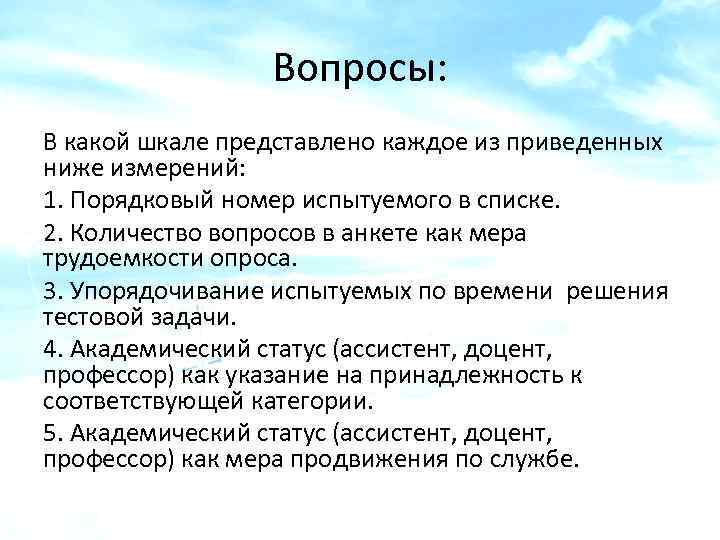 Вопросы:

В какой шкале представлено каждое из приведенных ниже измерений:

1. Порядковый номер испытуемого в списке.

2. Количество вопросов в анкете как мера трудоемкости опроса.

3. Упорядочивание испытуемых по времени решения тестовой задачи.

4. Академический статус (ассистент, доцент, профессор) как указание на принадлежность к соответствующей категории.

5. Академический статус (ассистент, доцент, профессор) как мера продвижения по службе.